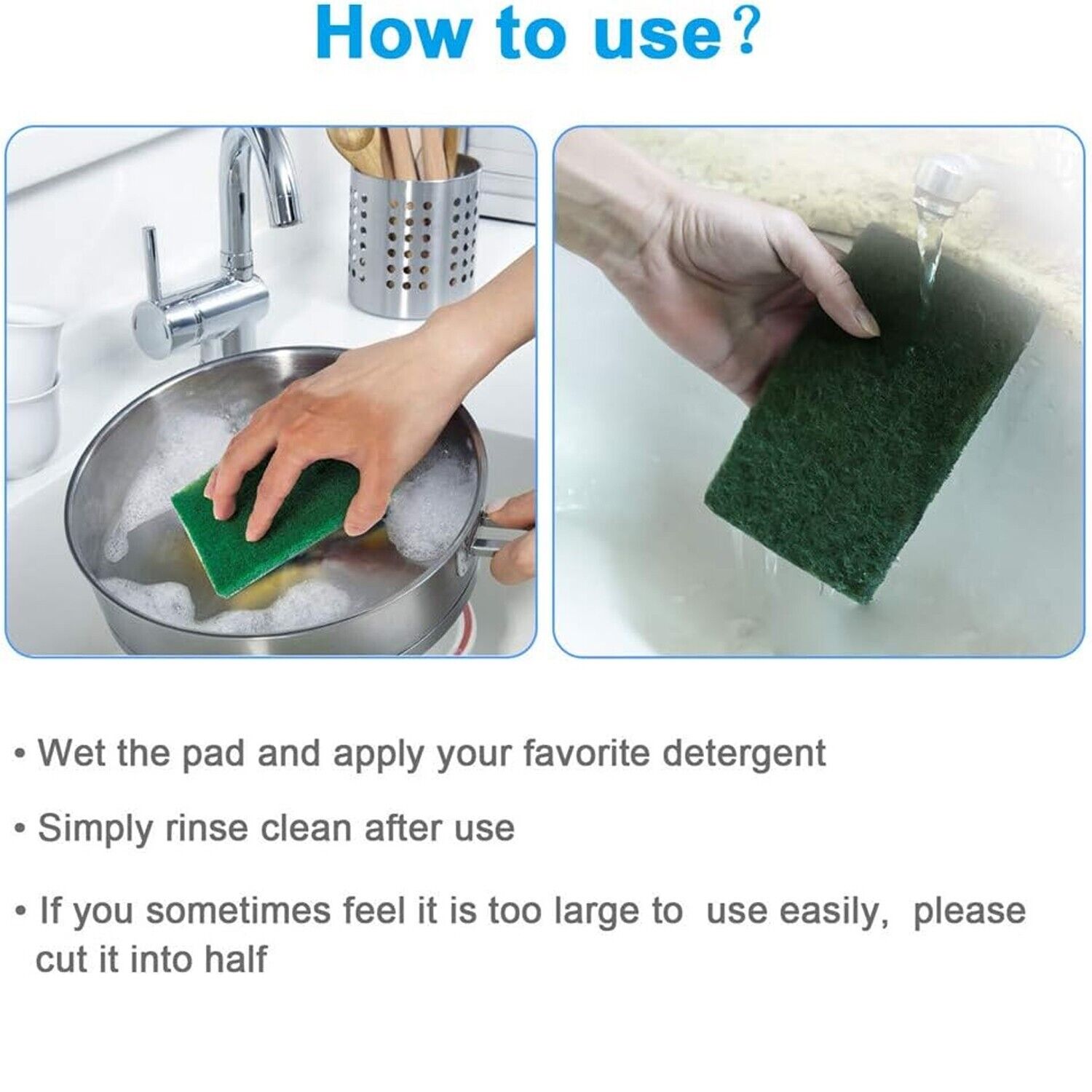 How to use?

• Wet the pad and apply your favorite detergent

• Simply rinse clean after use

• If you sometimes feel it is too large to use easily, please cut it into half